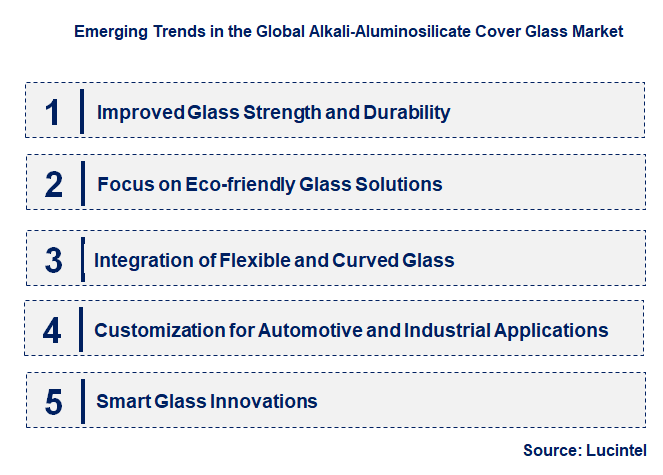 Emerging Trends in the Global Alkali-Aluminosilicate Cover Glass Market

1 Improved Glass Strength and Durability

2 Focus on Eco-friendly Glass Solutions

3 Integration of Flexible and Curved Glass

4 Customization for Automotive and Industrial Applications

5 Smart Glass Innovations

Source: Lucintel